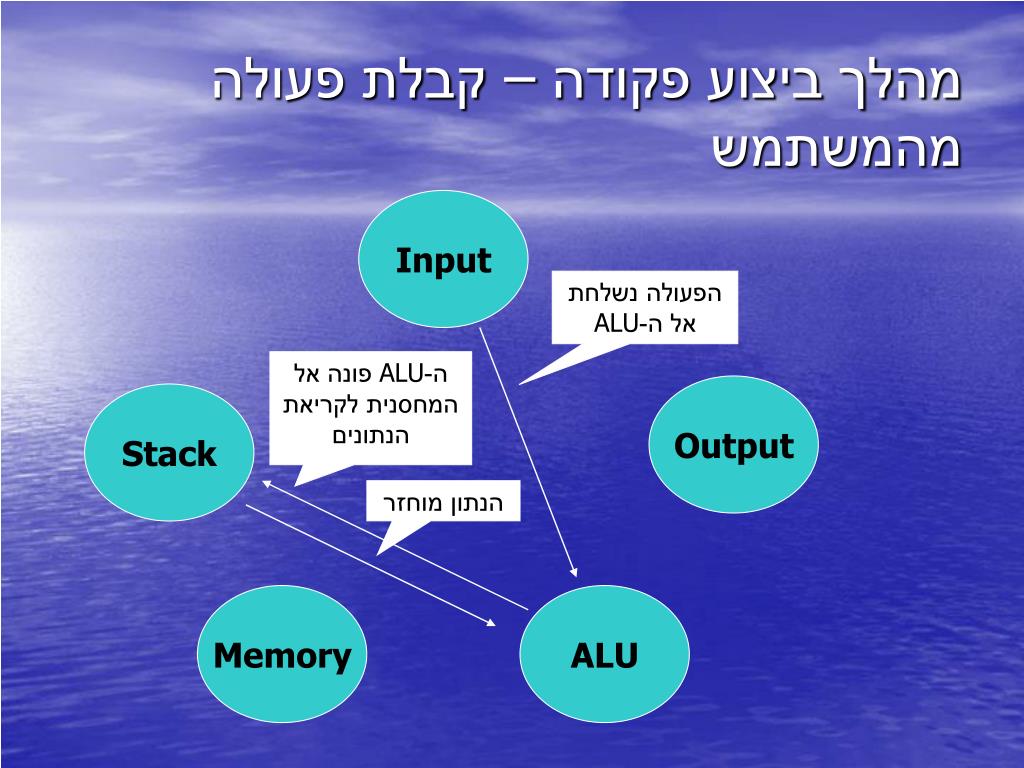 מהלך ביצוע פקודה – קבלת פעולה מהמשתמש

Input

הפעולה נשלחת אל ה-ALU

ה-ALU פונה אל המחסנית לקריאת הנתונים

Stack

Output

הנתון מוחזר

Memory

ALU